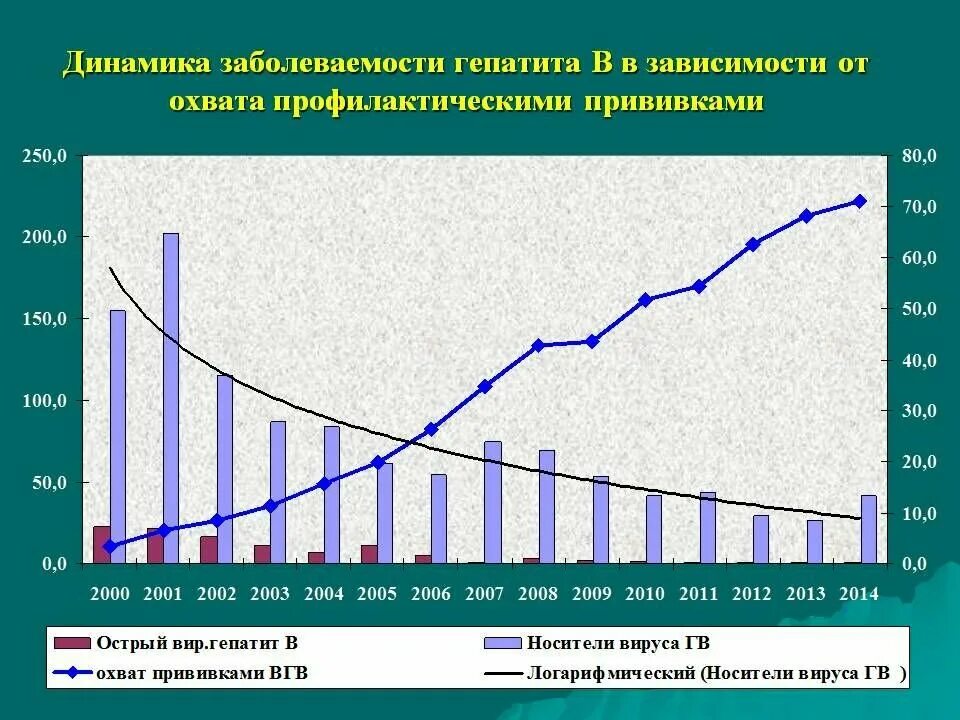 Динамика заболеваемости гепатита В в зависимости от охвата профилактическими прививками

250,0
200,0
150,0
100,0
50,0
0,0

80,0
70,0
60,0
50,0
40,0
30,0
20,0
10,0
0,0

2000 2001 2002 2003 2004 2005 2006 2007 2008 2009 2010 2011 2012 2013 2014

Острый вир.гепатит В
Носители вируса ГВ
охват прививками ВГВ
Логарифмический (Носители вируса ГВ )